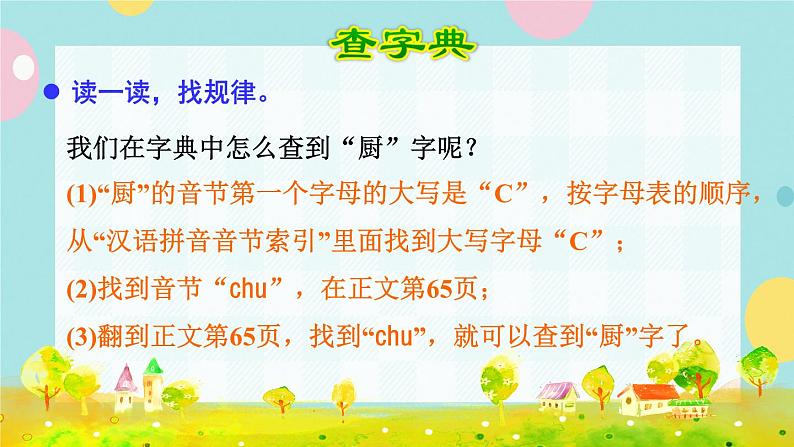 查字典

读一读，找规律。

我们在字典中怎么查到“厨”字呢？

(1)“厨”的音节第一个字母的大写是“C”，按字母表的顺序，从“汉语拼音音节索引”里面找到大写字母“C”；

(2)找到音节“chu”，在正文第65页；

(3)翻到正文第65页，找到“chu”，就可以查到“厨”字了。